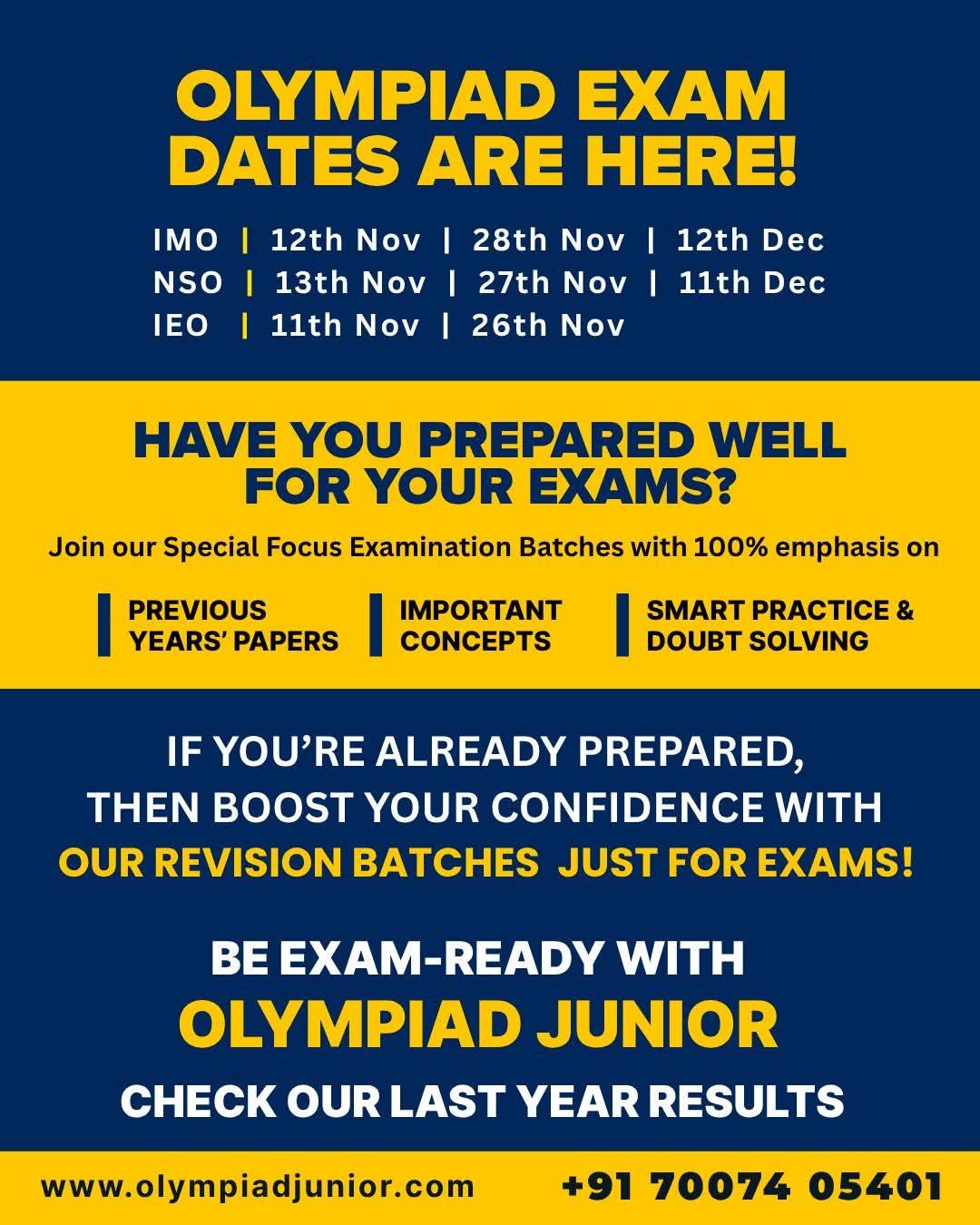 OLYMPIAD EXAM DATES ARE HERE!

IMO | 12th Nov | 28th Nov | 12th Dec
NSO | 13th Nov | 27th Nov | 11th Dec
IEO | 11th Nov | 26th Nov

HAVE YOU PREPARED WELL FOR YOUR EXAMS?

Join our Special Focus Examination Batches with 100% emphasis on

PREVIOUS YEARS' PAPERS

IMPORTANT CONCEPTS

SMART PRACTICE & DOUBT SOLVING

IF YOU'RE ALREADY PREPARED, THEN BOOST YOUR CONFIDENCE WITH OUR REVISION BATCHES JUST FOR EXAMS!

BE EXAM-READY WITH
OLYMPIAD JUNIOR
CHECK OUR LAST YEAR RESULTS

www.olympiadjunior.com +91 70074 05401